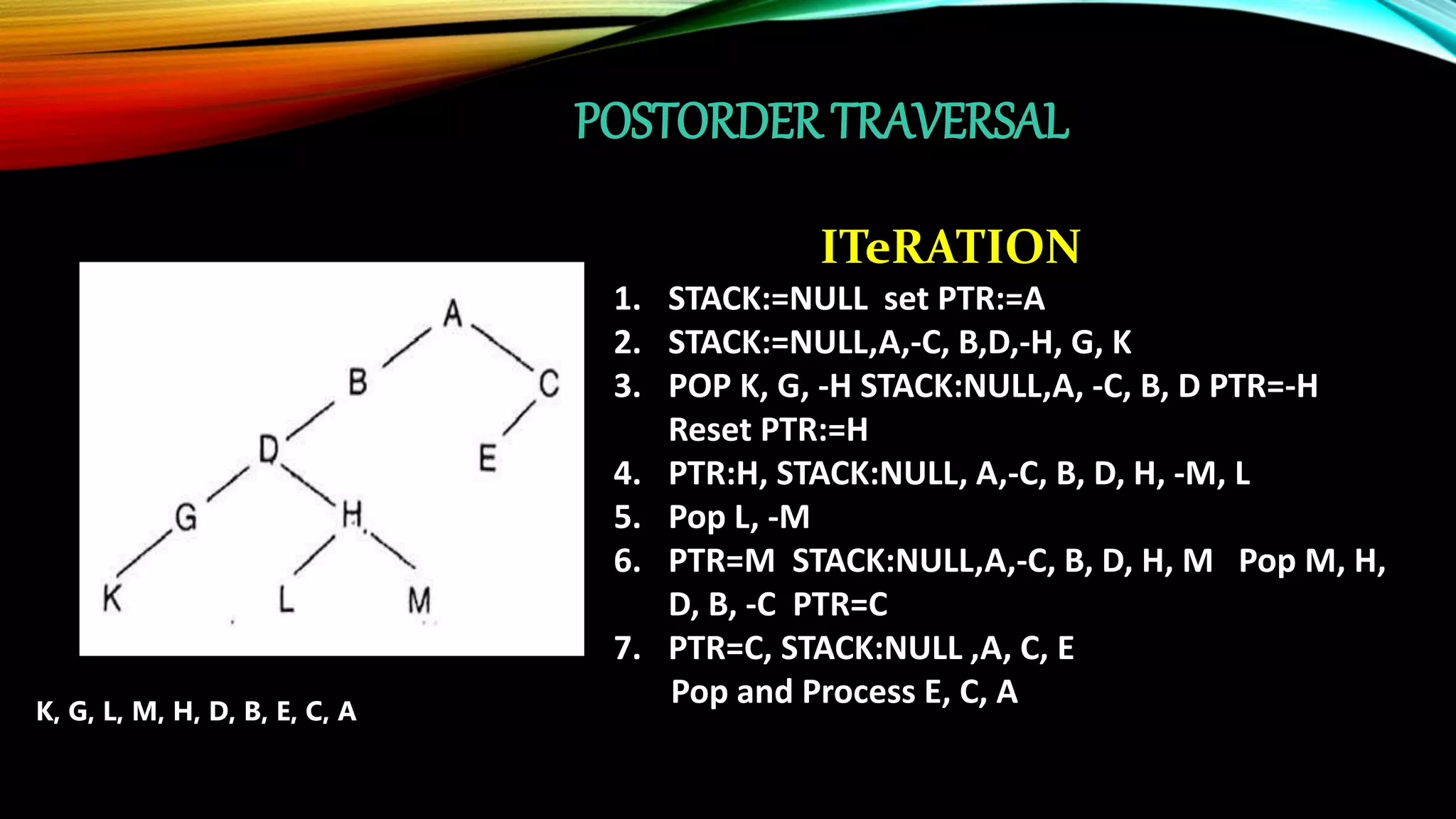 POSTORDER TRAVERSAL

A
B
C
D
E
G
H
K
L
M

K, G, L, M, H, D, B, E, C, A

ITeRATION

1. STACK:=NULL set PTR:=A
2. STACK:=NULL,A,-C, B,D,-H, G, K
3. POP K, G, -H STACK:NULL,A, -C, B, D PTR=-H Reset PTR:=H
4. PTR:H, STACK:NULL, A,-C, B, D, H, -M, L
5. Pop L, -M
6. PTR=M STACK:NULL,A,-C, B, D, H, M Pop M, H, D, B, -C PTR=C
7. PTR=C, STACK:NULL ,A, C, E
Pop and Process E, C, A